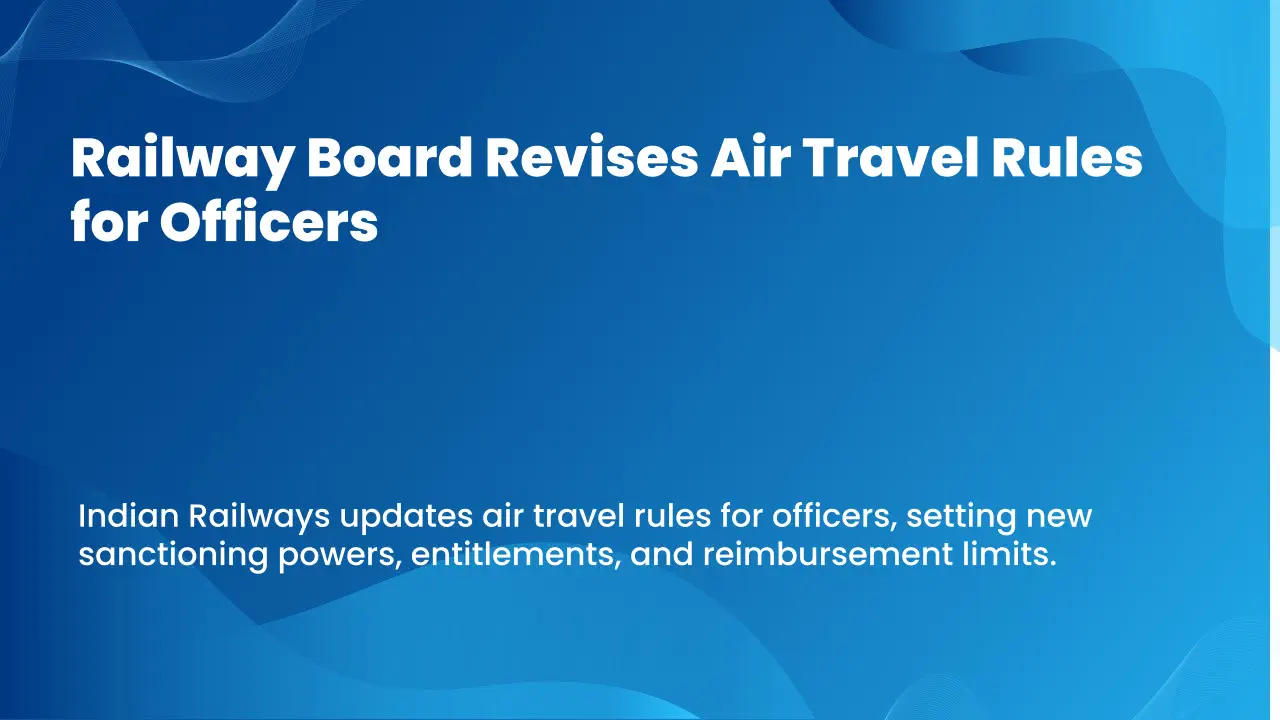 Railway Board Revises Air Travel Rules for Officers

Indian Railways updates air travel rules for officers, setting new sanctioning powers, entitlements, and reimbursement limits.